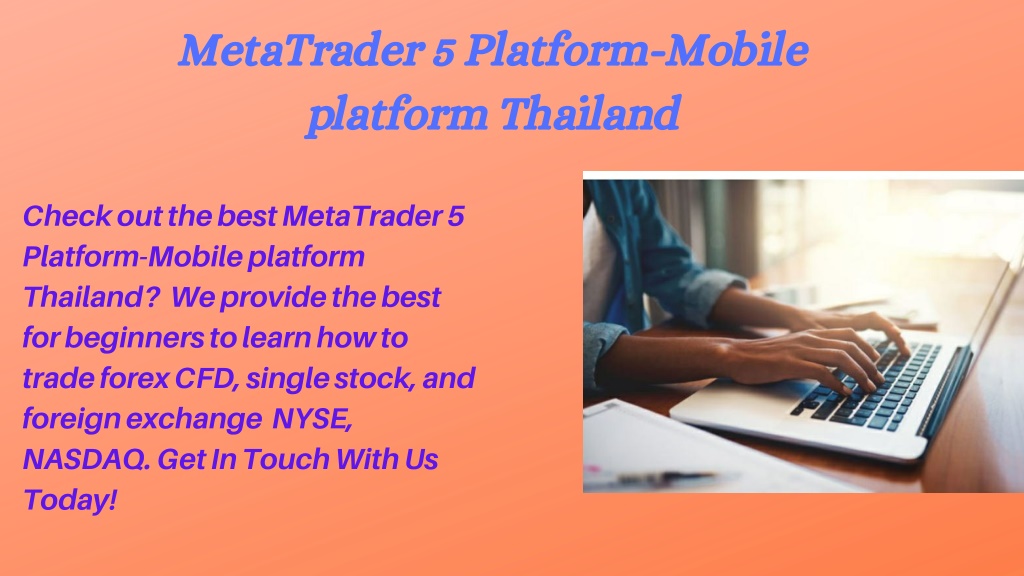 MetaTrader 5 Platform-Mobile platform Thailand

Check out the best MetaTrader 5 Platform-Mobile platform Thailand? We provide the best for beginners to learn how to trade forex CFD, single stock, and foreign exchange NYSE, NASDAQ. Get In Touch With Us Today!